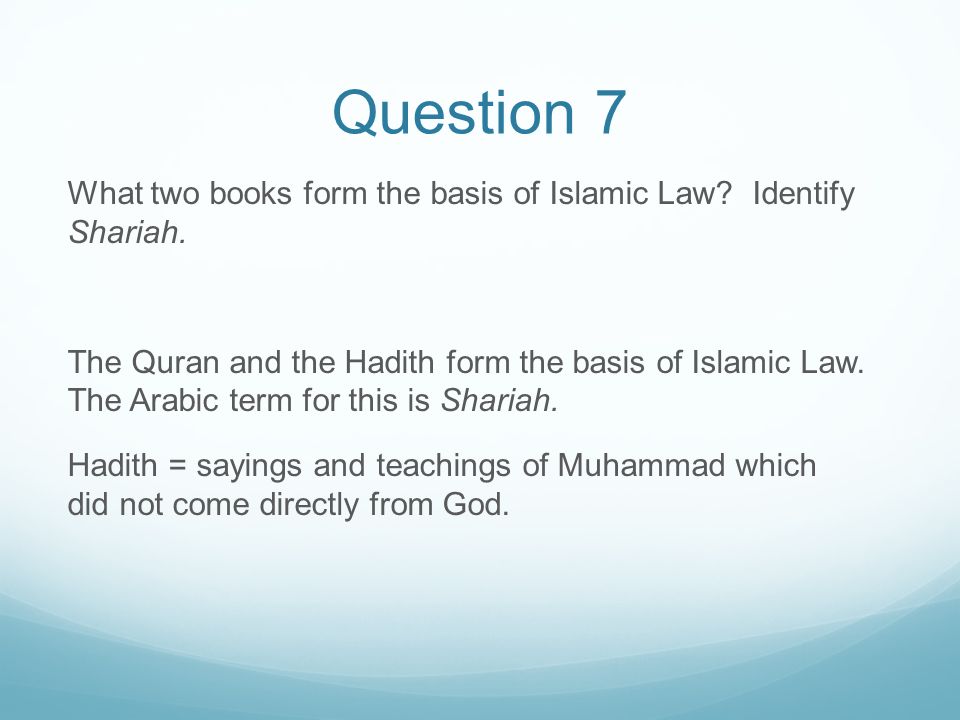 Question 7

What two books form the basis of Islamic Law? Identify Shariah.

The Quran and the Hadith form the basis of Islamic Law. The Arabic term for this is Shariah.

Hadith = sayings and teachings of Muhammad which did not come directly from God.